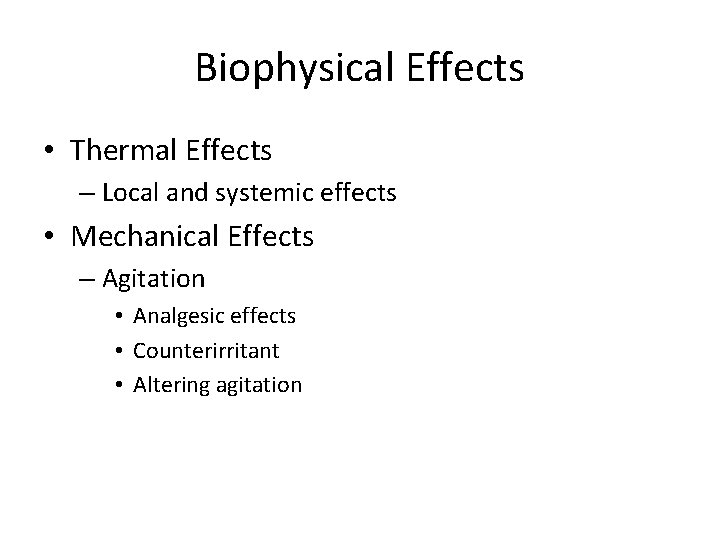 Biophysical Effects

• Thermal Effects
– Local and systemic effects

• Mechanical Effects
– Agitation
• Analgesic effects
• Counterirritant
• Altering agitation